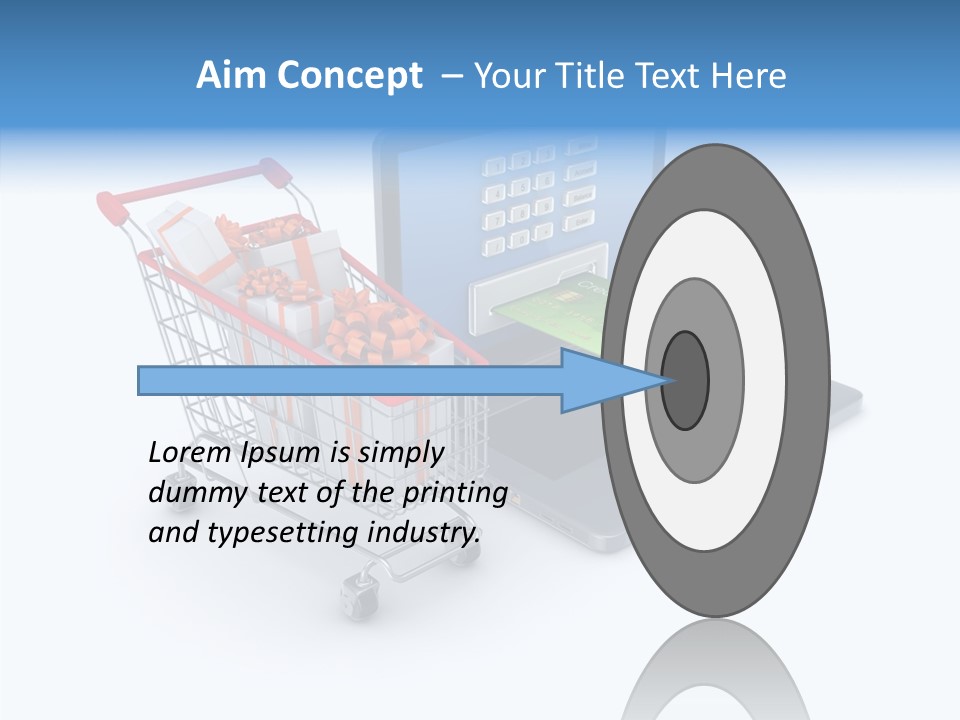 Aim Concept – Your Title Text Here

Lorem Ipsum is simply dummy text of the printing and typesetting industry.